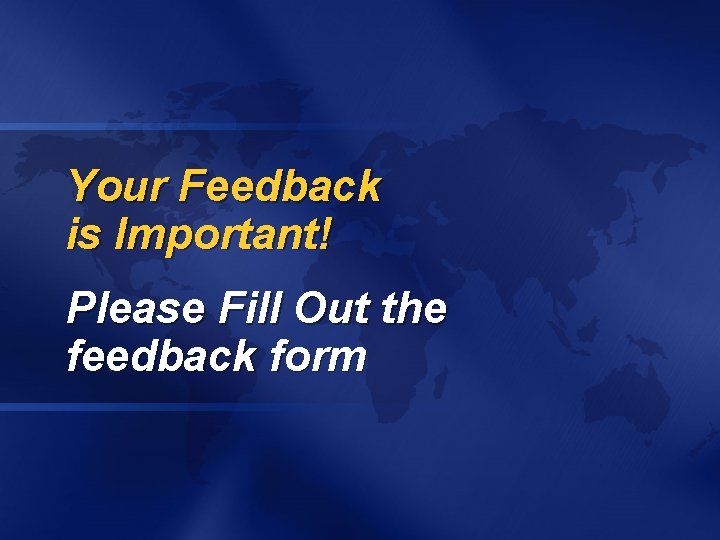 Your Feedback is Important!

Please Fill Out the feedback form